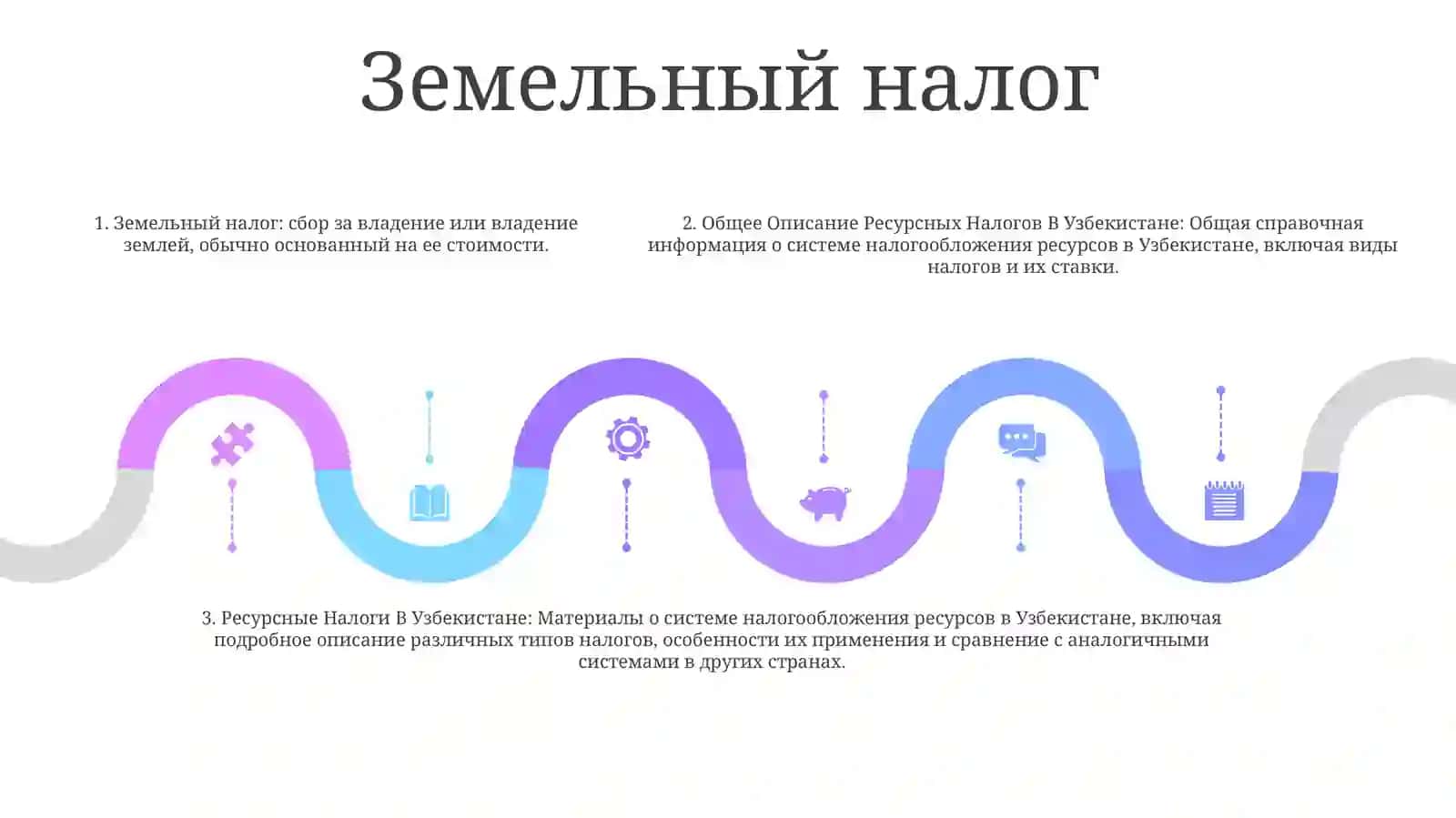 Земельный налог

1. Земельный налог: сбор за владение или владение землей, обычно основанный на ее стоимости.

2. Общее Описание Ресурсных Налогов В Узбекистане: Общая справочная информация о системе налогообложения ресурсов в Узбекистане, включая виды налогов и их ставки.

3. Ресурсные Налоги В Узбекистане: Материалы о системе налогообложения ресурсов в Узбекистане, включая подробное описание различных типов налогов, особенности их применения и сравнение с аналогичными системами в других странах.